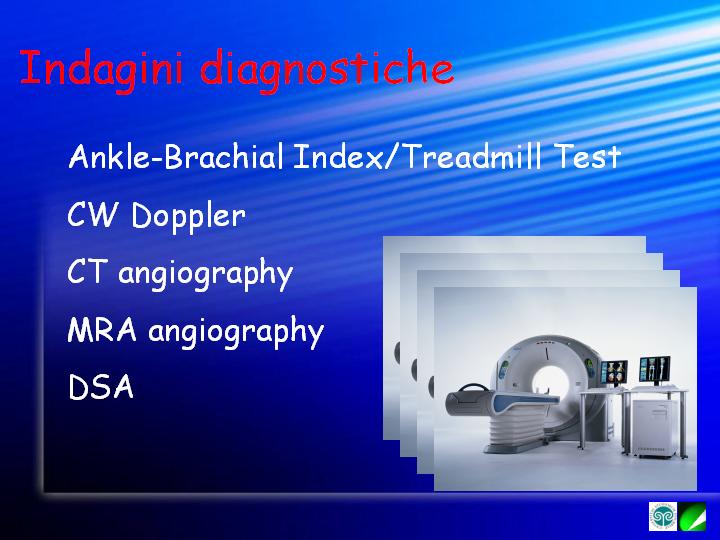 Indagini diagnostiche

Ankle-Brachial Index/Treadmill Test

CW Doppler

CT angiography

MRA angiography

DSA